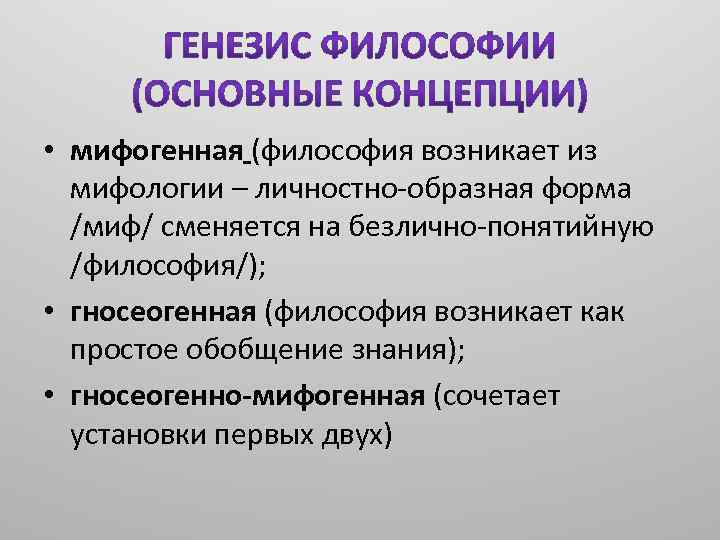 ГЕНЕЗИС ФИЛОСОФИИ (ОСНОВНЫЕ КОНЦЕПЦИИ)

• мифогенная (философия возникает из мифологии – личностно-образная форма /миф/ сменяется на безлично-понятийную /философия/);

• гносеогенная (философия возникает как простое обобщение знания);

• гносеогенно-мифогенная (сочетает установки первых двух)